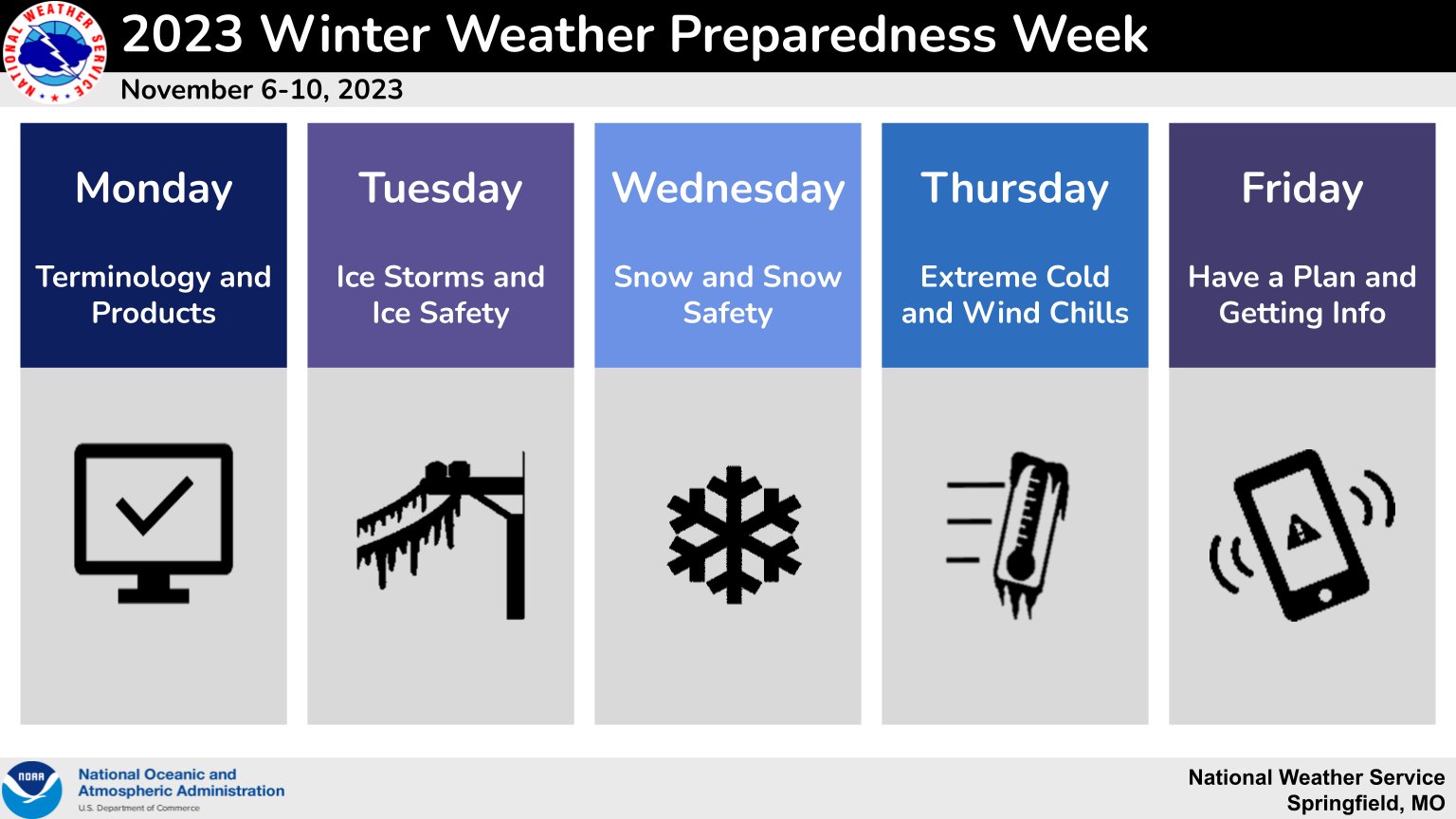 NATIONAL WEATHER SERVICE

2023 Winter Weather Preparedness Week

November 6-10, 2023

Monday

Terminology and Products

Tuesday

Ice Storms and Ice Safety

Wednesday

Snow and Snow Safety

Thursday

Extreme Cold and Wind Chills

Friday

Have a Plan and Getting Info

NOAA

National Oceanic and Atmospheric Administration

U.S. Department of Commerce

National Weather Service
Springfield, MO